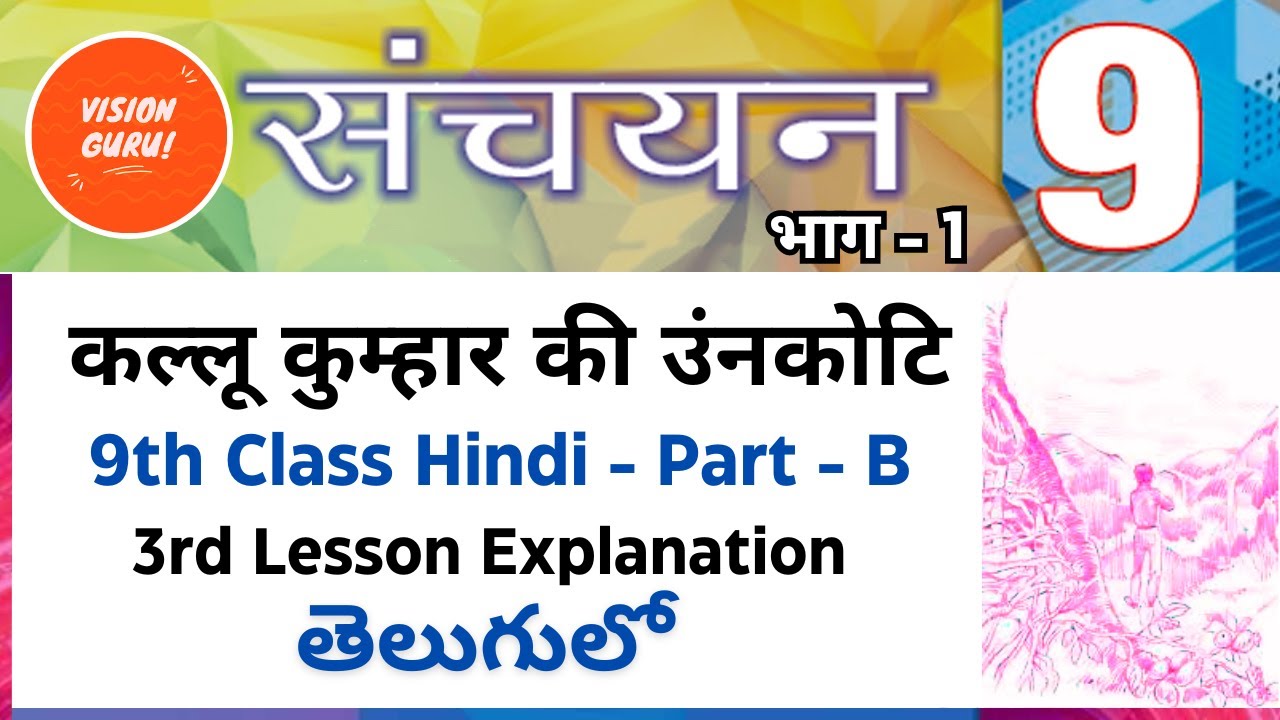 VISION GURU!

संचयन

भाग - 1

9

कल्लू कुम्हार की उंनकोटि

9th Class Hindi - Part - B

3rd Lesson Explanation

తెలుగులో